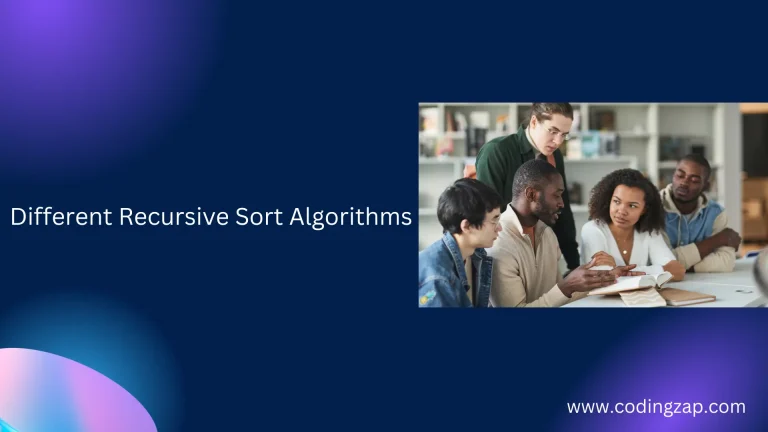 Different Recursive Sort Algorithms

www.codingzap.com